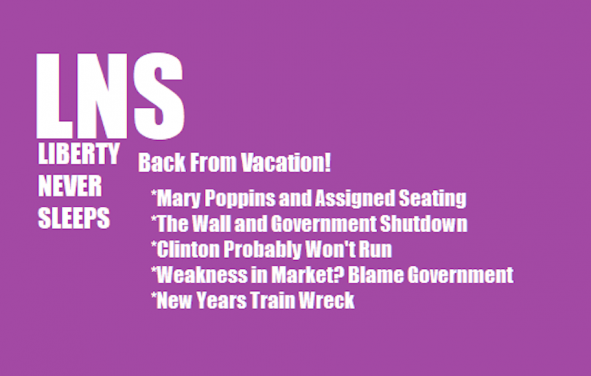 LNS
LIBERTY
NEVER
SLEEPS

Back From Vacation!

*Mary Poppins and Assigned Seating
*The Wall and Government Shutdown
*Clinton Probably Won't Run
*Weakness in Market? Blame Government
*New Years Train Wreck